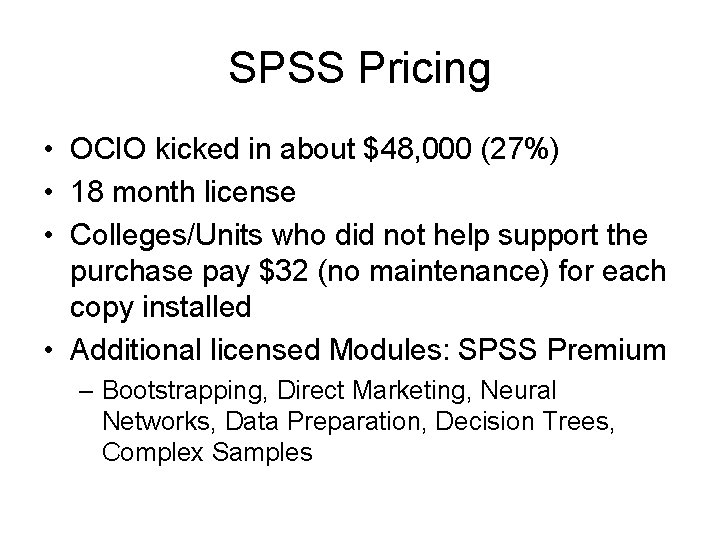 SPSS Pricing

• OCIO kicked in about \$48,000 (27%)
• 18 month license
• Colleges/Units who did not help support the purchase pay \$32 (no maintenance) for each copy installed
• Additional licensed Modules: SPSS Premium
– Bootstrapping, Direct Marketing, Neural Networks, Data Preparation, Decision Trees, Complex Samples